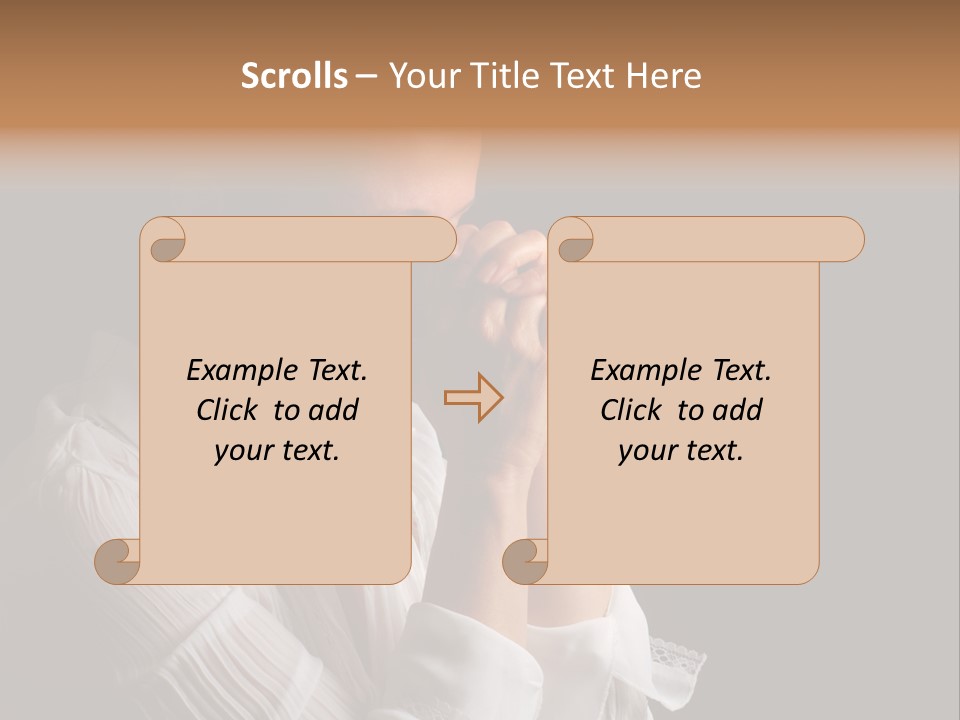 Scrolls – Your Title Text Here

Example Text. Click to add your text.

Example Text. Click to add your text.